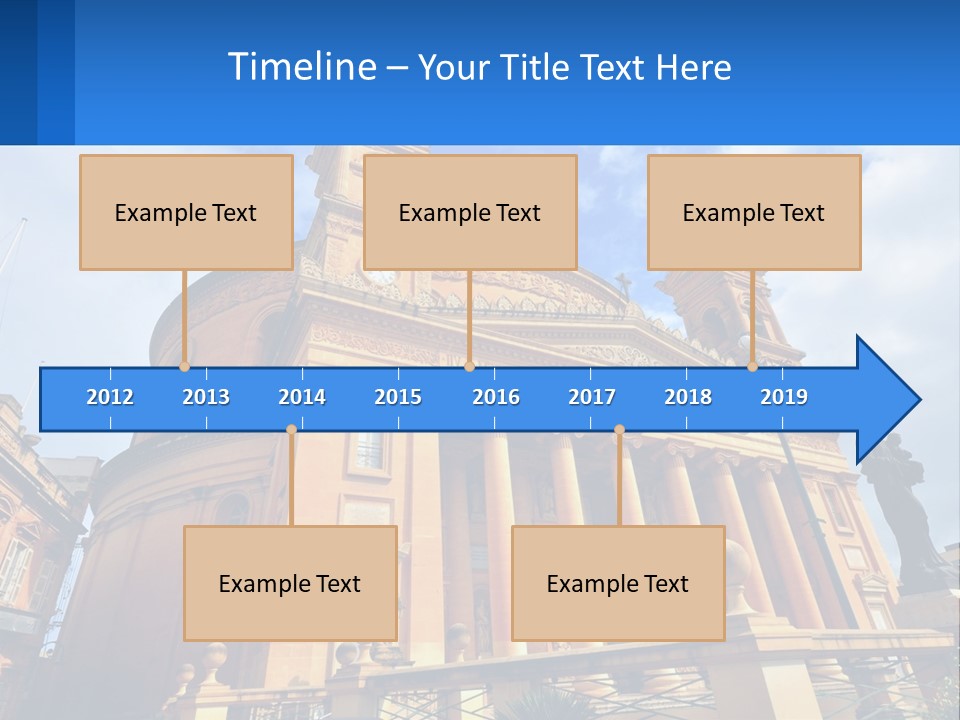 Timeline – Your Title Text Here

Example Text

Example Text

Example Text

2012 2013 2014 2015 2016 2017 2018 2019

Example Text

Example Text